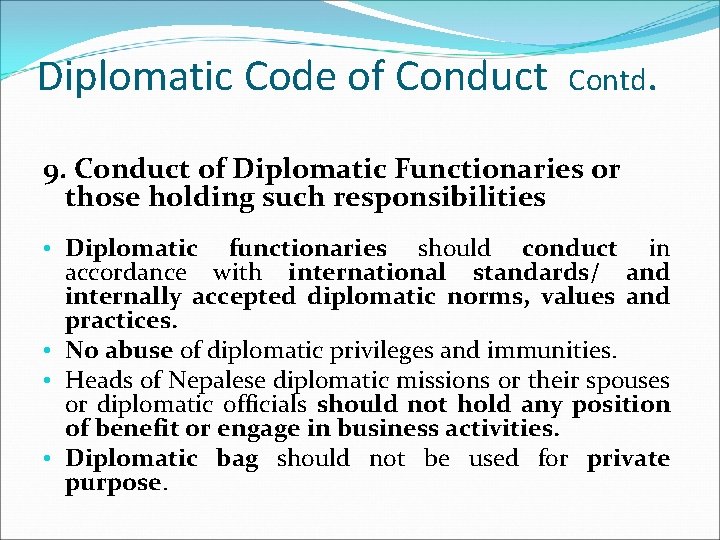 Diplomatic Code of Conduct Contd.

9. Conduct of Diplomatic Functionaries or those holding such responsibilities

• Diplomatic functionaries should conduct in accordance with international standards/ and internally accepted diplomatic norms, values and practices.
• No abuse of diplomatic privileges and immunities.
• Heads of Nepalese diplomatic missions or their spouses or diplomatic officials should not hold any position of benefit or engage in business activities.
• Diplomatic bag should not be used for private purpose.